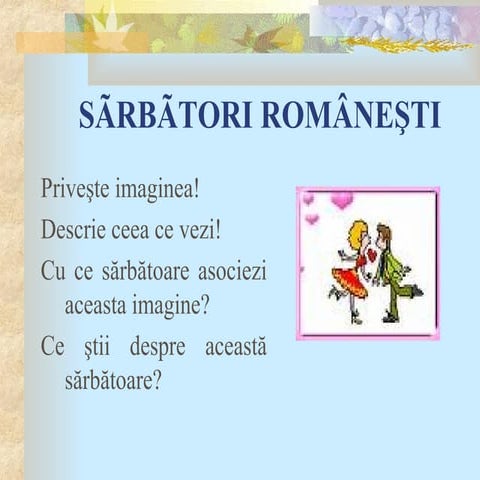 SÃRBÃTORI ROMÂNEŞTI

Priveşte imaginea!

Descrie ceea ce vezi!

Cu ce sărbătoare asociezi aceasta imagine?

Ce ştii despre această sărbătoare?